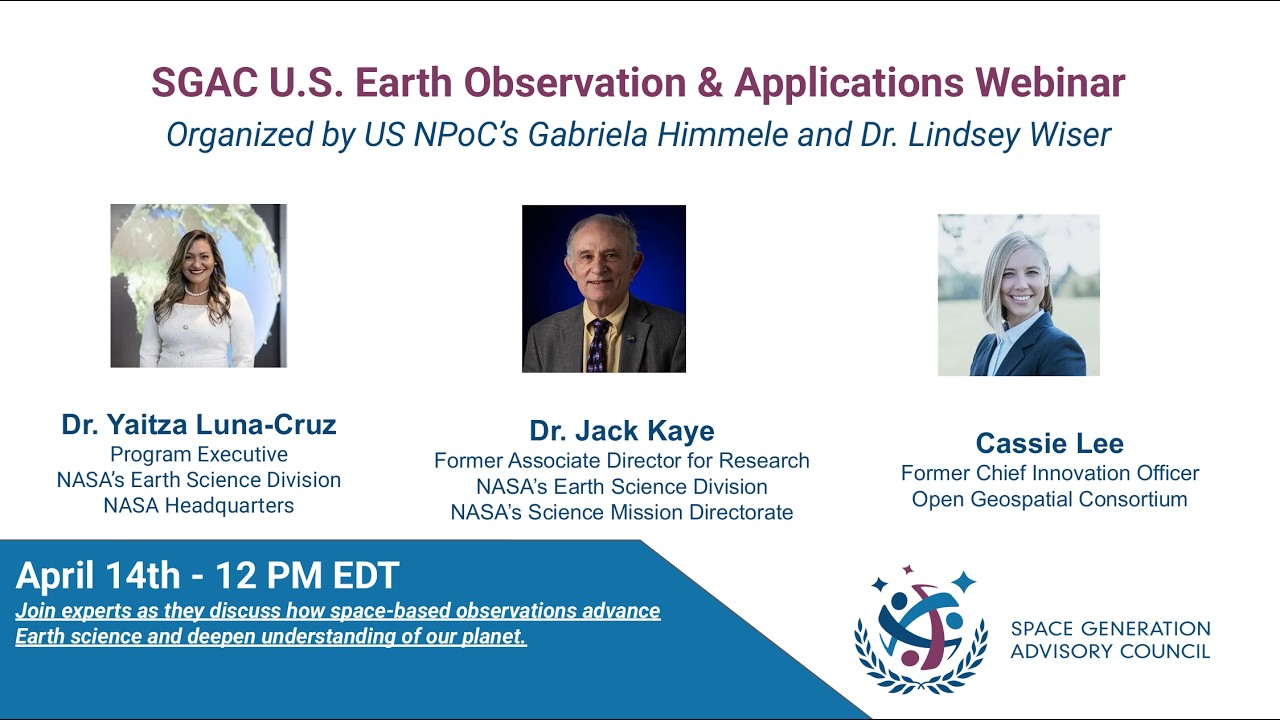 SGAC U.S. Earth Observation & Applications Webinar
Organized by US NPoC's Gabriela Himmele and Dr. Lindsey Wiser

Dr. Yaitza Luna-Cruz
Program Executive
NASA's Earth Science Division
NASA Headquarters

Dr. Jack Kaye
Former Associate Director for Research
NASA's Earth Science Division
NASA's Science Mission Directorate

Cassie Lee
Former Chief Innovation Officer
Open Geospatial Consortium

April 14th - 12 PM EDT
Join experts as they discuss how space-based observations advance Earth science and deepen understanding of our planet.

SPACE GENERATION ADVISORY COUNCIL